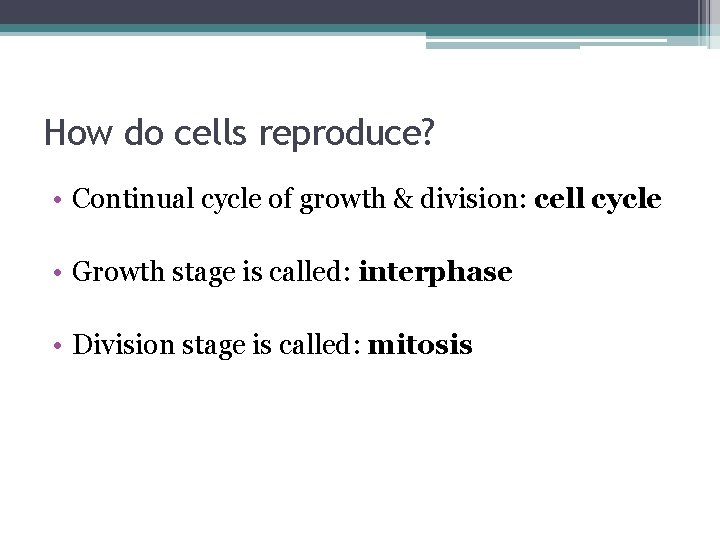 How do cells reproduce?

• Continual cycle of growth & division: **cell cycle**

• Growth stage is called: **interphase**

• Division stage is called: **mitosis**